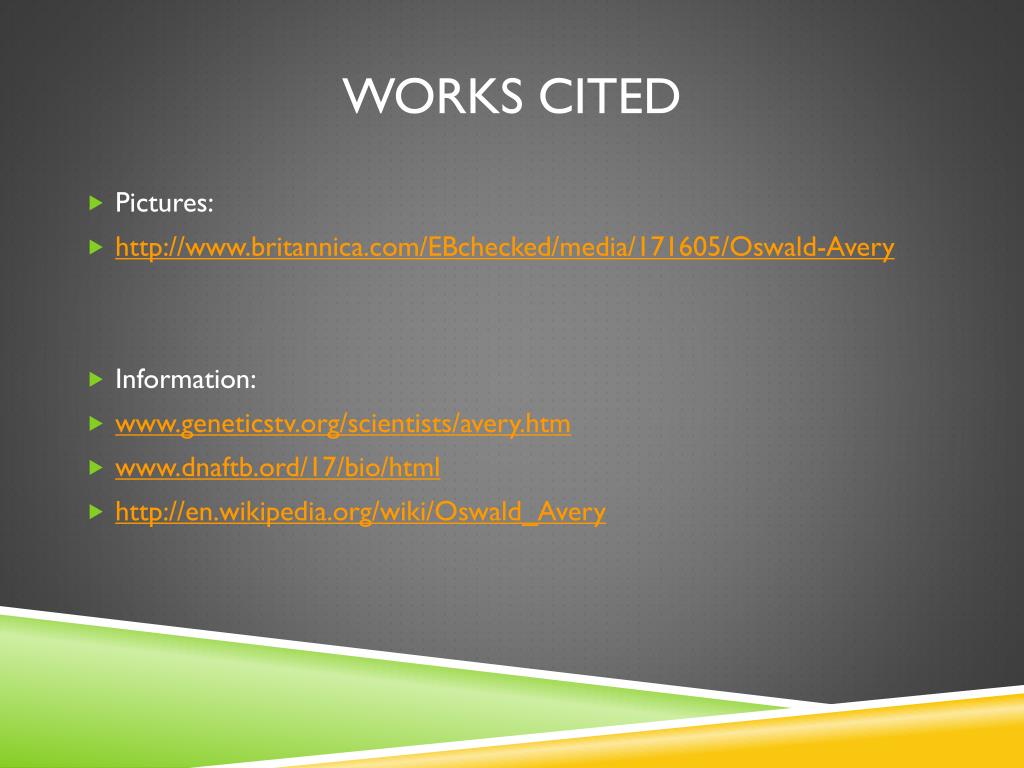 WORKS CITED

Pictures:

http://www.britannica.com/EBchecked/media/171605/Oswald-Avery

Information:

www.geneticstv.org/scientists/avery.htm

www.dnaftb.ord/17/bio/html

http://en.wikipedia.org/wiki/Oswald_Avery